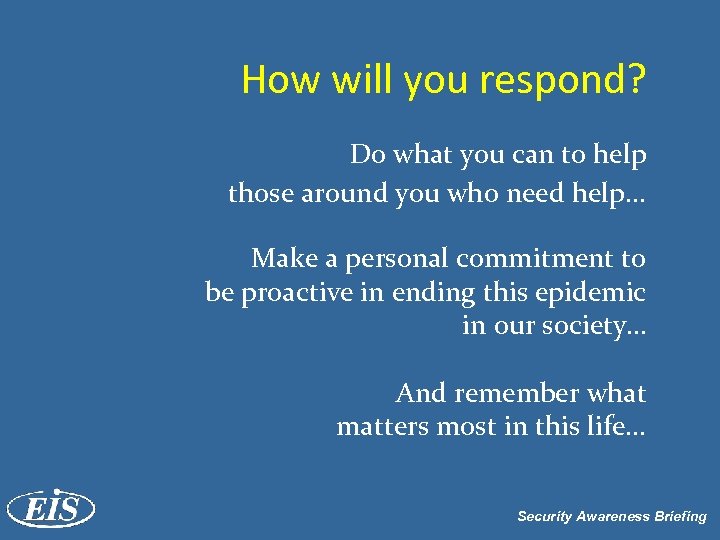 How will you respond?

Do what you can to help those around you who need help…

Make a personal commitment to be proactive in ending this epidemic in our society…

And remember what matters most in this life…

EIS

Security Awareness Briefing